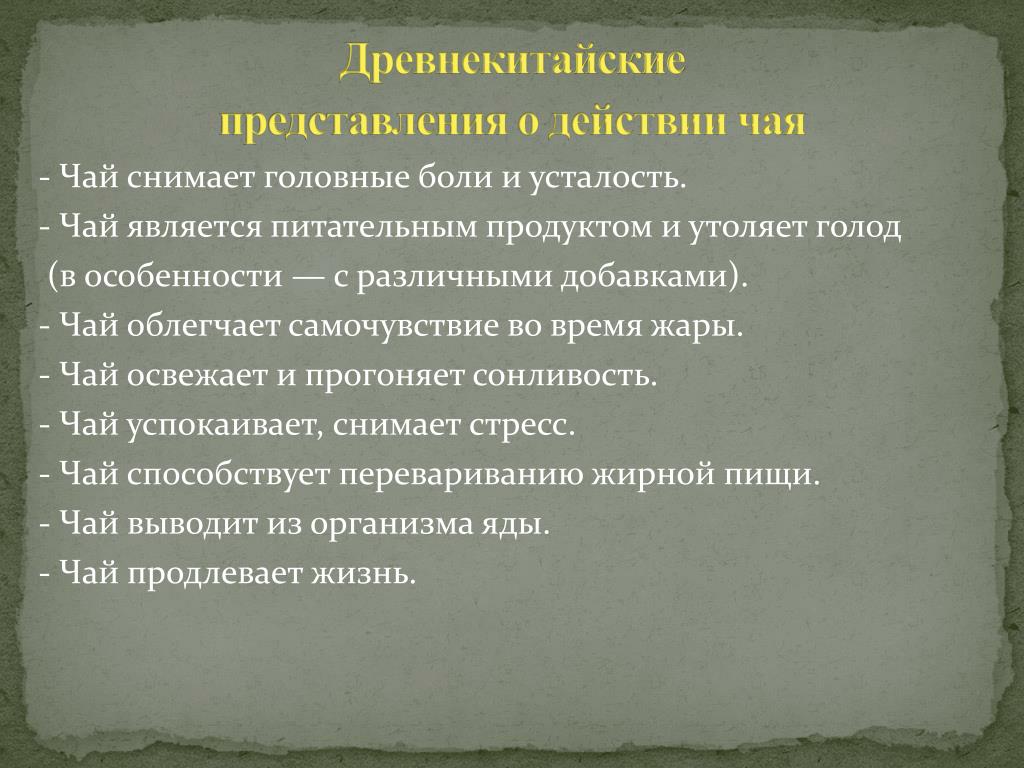 Древнекитайские представления о действии чая

- Чай снимает головные боли и усталость.
- Чай является питательным продуктом и утоляет голод (в особенности — с различными добавками).
- Чай облегчает самочувствие во время жары.
- Чай освежает и прогоняет сонливость.
- Чай успокаивает, снимает стресс.
- Чай способствует перевариванию жирной пищи.
- Чай выводит из организма яды.
- Чай продлевает жизнь.